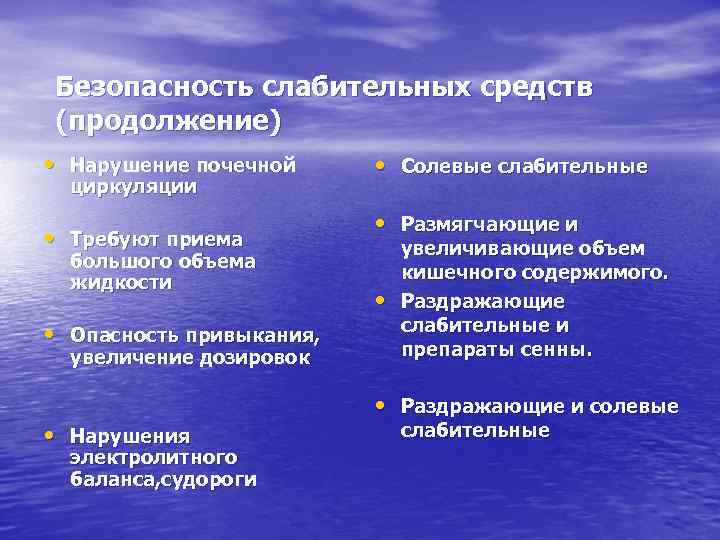 Безопасность слабительных средств (продолжение)

• Нарушение почечной циркуляции

• Требуют приема большого объема жидкости

• Опасность привыкания, увеличение дозировок

• Нарушения электролитного баланса,судороги

• Солевые слабительные

• Размягчающие и увеличивающие объем кишечного содержимого.

• Раздражающие слабительные и препараты сенны.

• Раздражающие и солевые слабительные